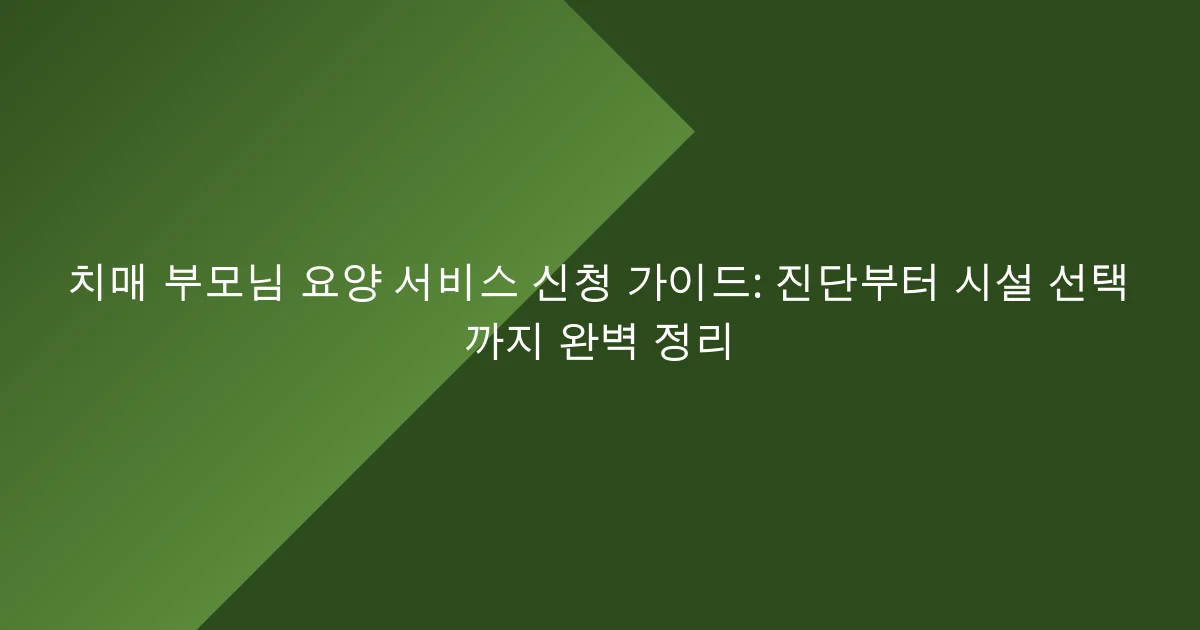 치매 부모님 요양 서비스 신청 가이드: 진단부터 시설 선택까지 완벽 정리